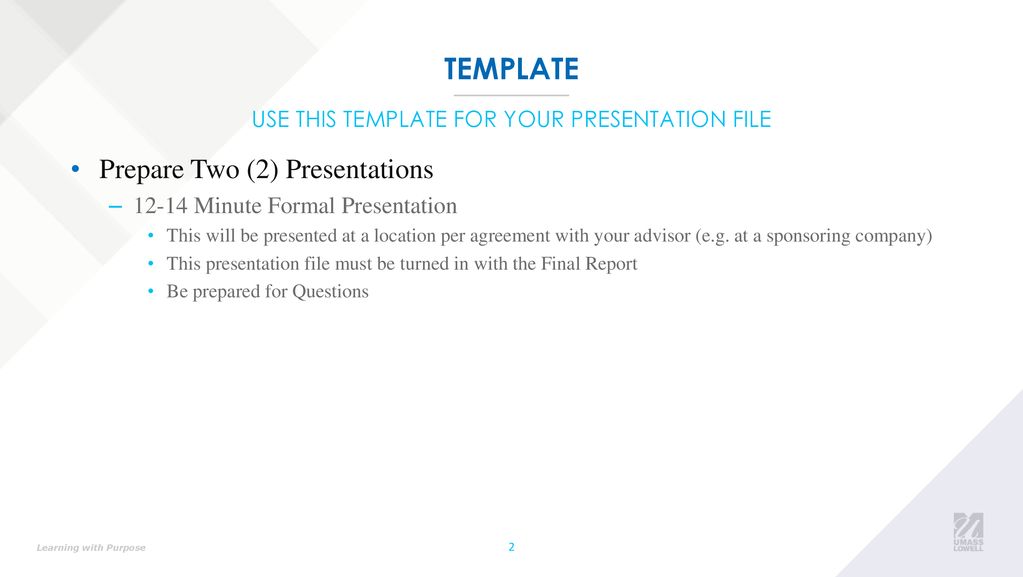 TEMPLATE

USE THIS TEMPLATE FOR YOUR PRESENTATION FILE

• Prepare Two (2) Presentations
– 12-14 Minute Formal Presentation
• This will be presented at a location per agreement with your advisor (e.g. at a sponsoring company)
• This presentation file must be turned in with the Final Report
• Be prepared for Questions

Learning with Purpose

2

UMASS LOWELL